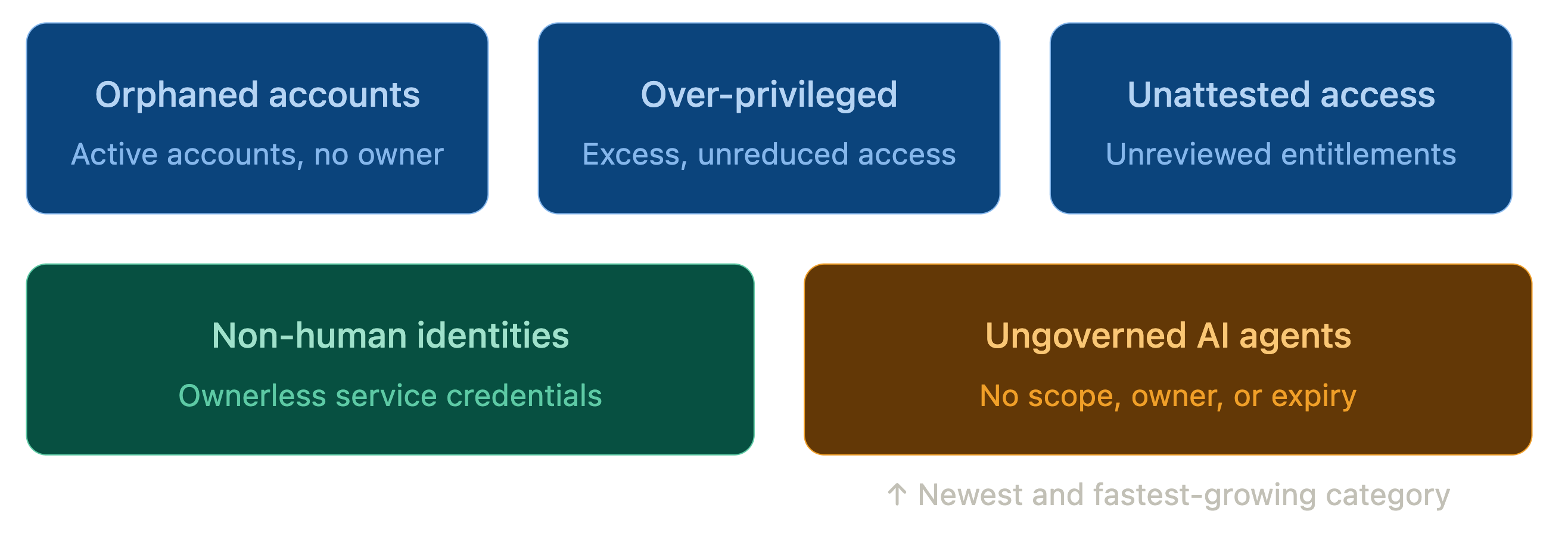 Orphaned accounts
Active accounts, no owner

Over-privileged
Excess, unreduced access

Unattested access
Unreviewed entitlements

Non-human identities
Ownerless service credentials

Ungoverned AI agents
No scope, owner, or expiry

↑ Newest and fastest-growing category